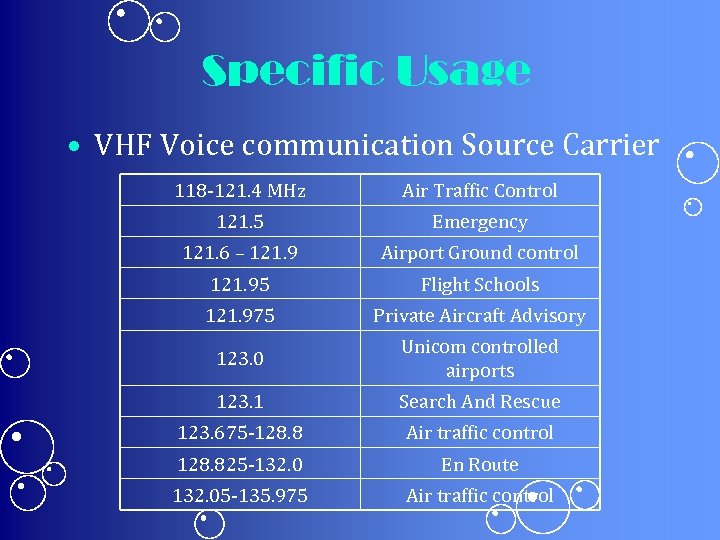 Specific Usage

• VHF Voice communication Source Carrier

| 118-121.4 MHz | Air Traffic Control |
|---|---|
| 121.5 | Emergency |
| 121.6 – 121.9 | Airport Ground control |
| 121.95 | Flight Schools |
| 121.975 | Private Aircraft Advisory |
| 123.0 | Unicom controlled airports |
| 123.1 | Search And Rescue |
| 123.675-128.8 | Air traffic control |
| 128.825-132.0 | En Route |
| 132.05-135.975 | Air traffic control |